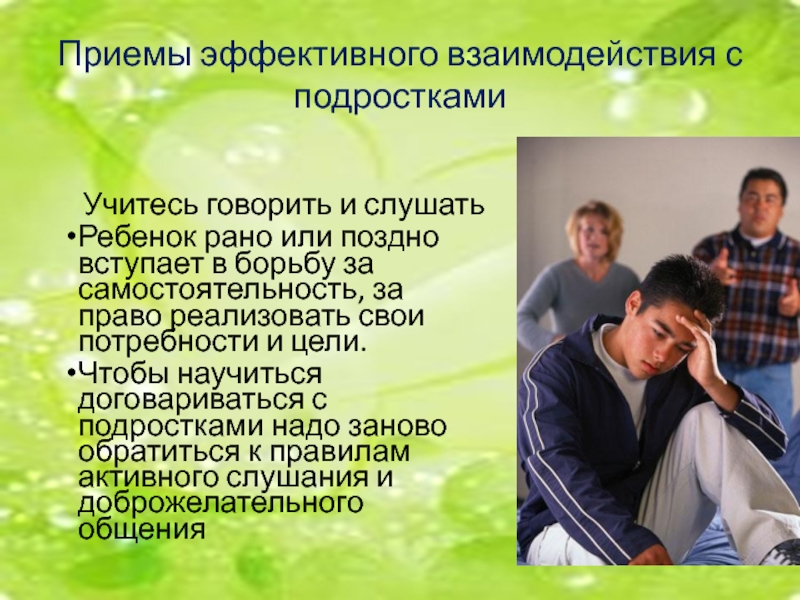 Приемы эффективного взаимодействия с подростками

Учитесь говорить и слушать

•Ребенок рано или поздно вступает в борьбу за самостоятельность, за право реализовать свои потребности и цели.

•Чтобы научиться договариваться с подростками надо заново обратиться к правилам активного слушания и доброжелательного общения